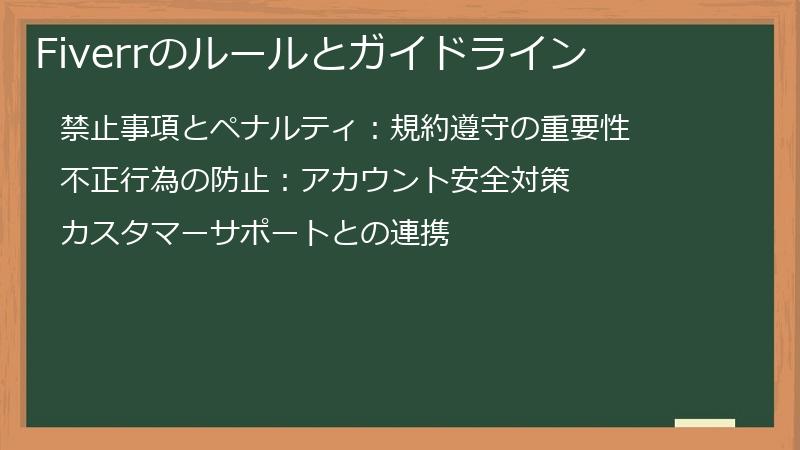 Fiverrのルールとガイドライン

禁止事項とペナルティ：規約遵守の重要性

不正行為の防止：アカウント安全対策

カスタマーサポートとの連携